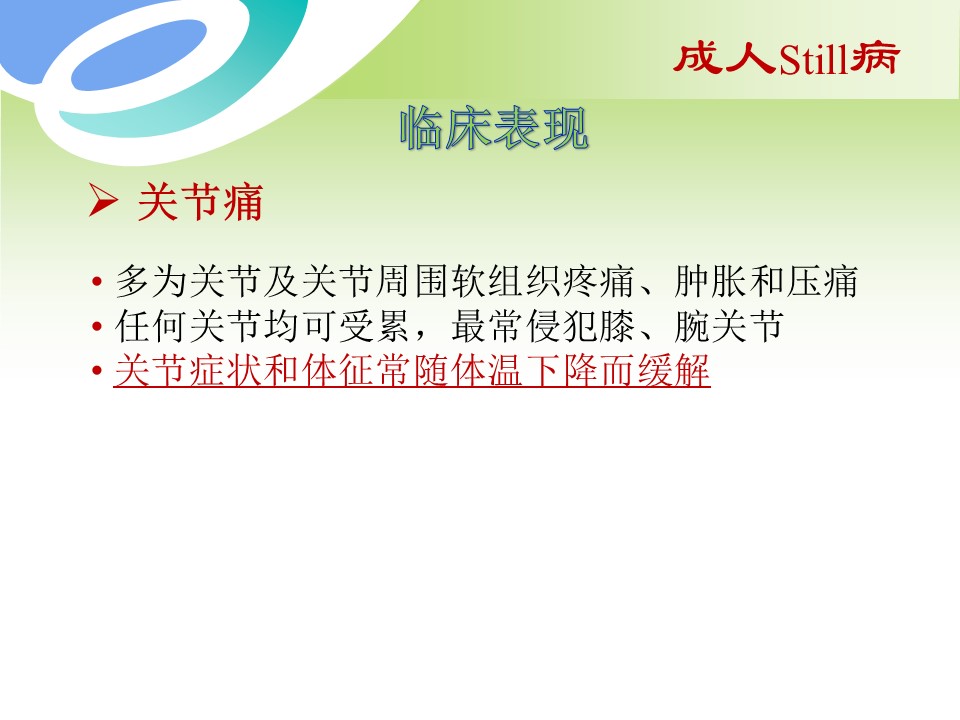 成人Still病

临床表现

➢ 关节痛

• 多为关节及关节周围软组织疼痛、肿胀和压痛
• 任何关节均可受累，最常侵犯膝、腕关节
• 关节症状和体征常随体温下降而缓解